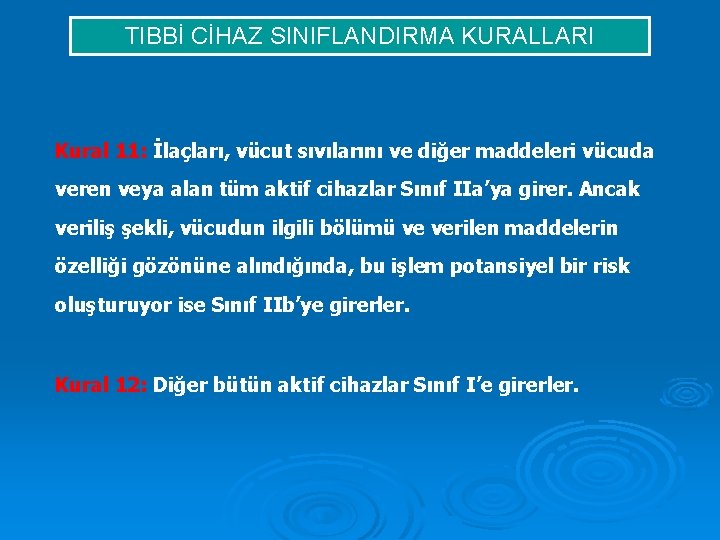 TIBBİ CİHAZ SINIFLANDIRMA KURALLARI

Kural 11: İlaçları, vücut sıvılarını ve diğer maddeleri vücuda veren veya alan tüm aktif cihazlar Sınıf IIa'ya girer. Ancak veriliş şekli, vücudun ilgili bölümü ve verilen maddelerin özelliği gözönüne alındığında, bu işlem potansiyel bir risk oluşturuyor ise Sınıf IIb'ye girerler.

Kural 12: Diğer bütün aktif cihazlar Sınıf I'e girerler.